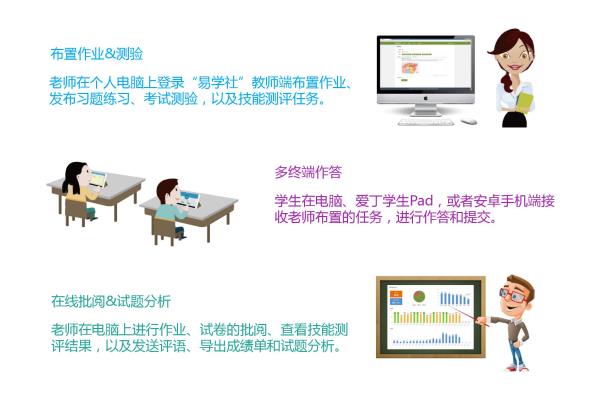 布置作业&测验

老师在个人电脑上登录“易学社”教师端布置作业、发布习题练习、考试测验，以及技能测评任务。

多终端作答

学生在电脑、爱丁学生Pad，或者安卓手机端接收老师布置的任务，进行作答和提交。

在线批阅&试题分析

老师在电脑上进行作业、试卷的批阅、查看技能测评结果，以及发送评语、导出成绩单和试题分析。